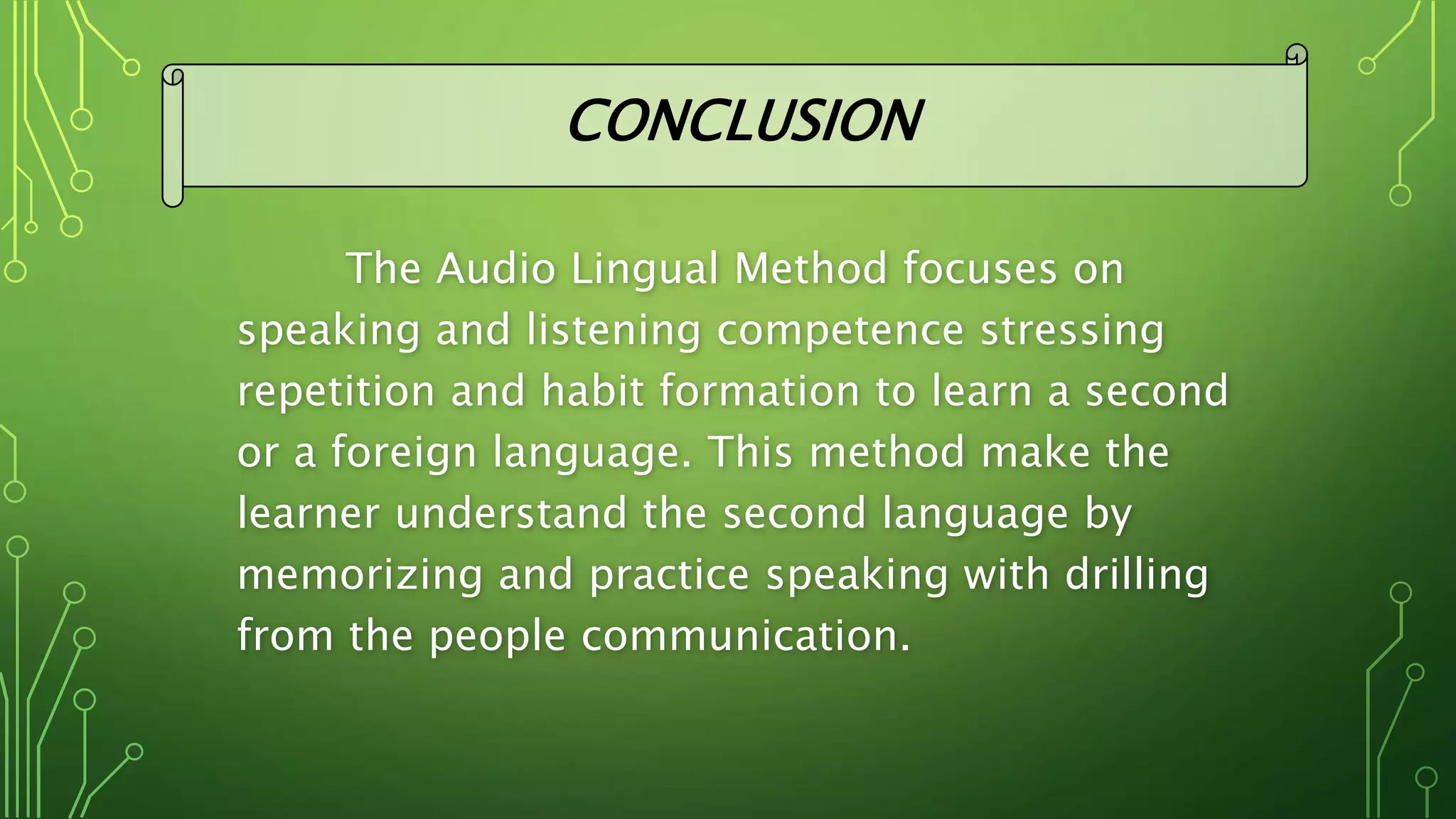 CONCLUSION

The Audio Lingual Method focuses on speaking and listening competence stressing repetition and habit formation to learn a second or a foreign language. This method make the learner understand the second language by memorizing and practice speaking with drilling from the people communication.